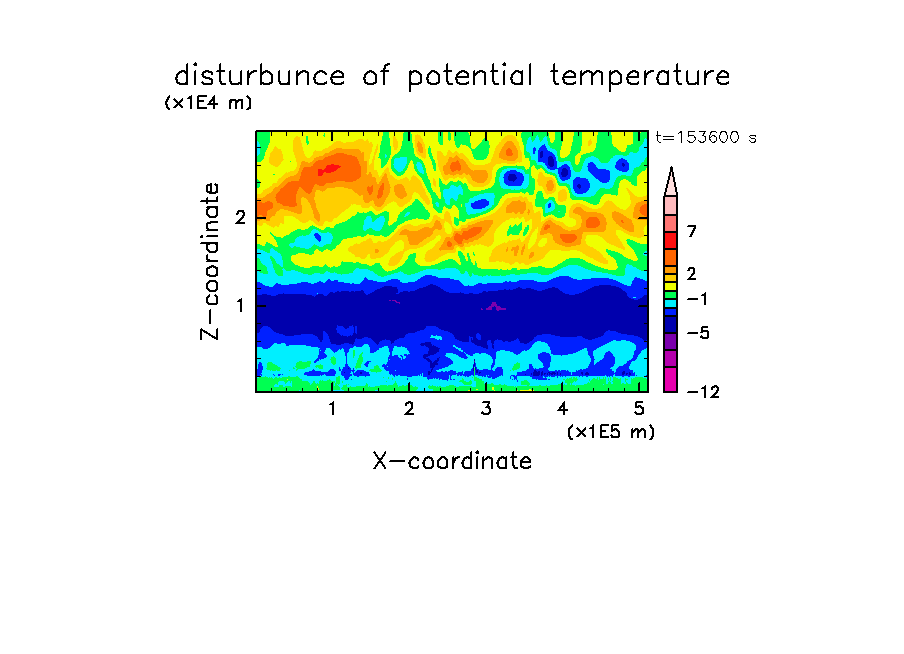 disturbunce of potential temperature

(x1E4 m)

t=153600 s

Z-coordinate

2

1

7

2

−1

−5

−12

1 2 3 4 5

(x1E5 m)

X-coordinate